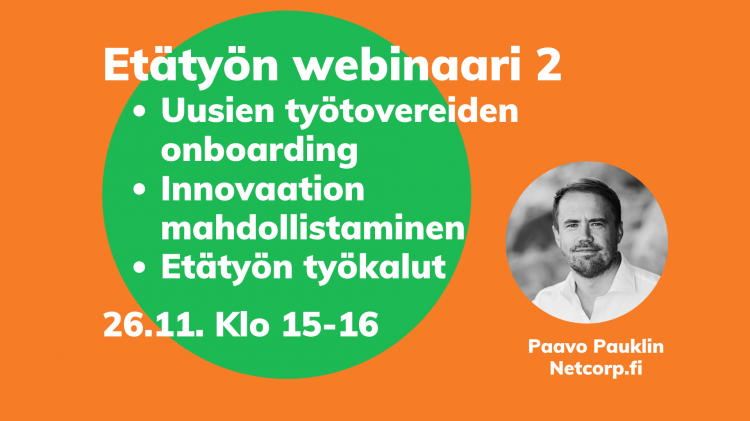 Etätyön webinaari 2
• Uusien työtovereiden onboarding
• Innovaation mahdollistaminen
• Etätyön työkalut

26.11. Klo 15-16

Paavo Pauklin
Netcorp.fi